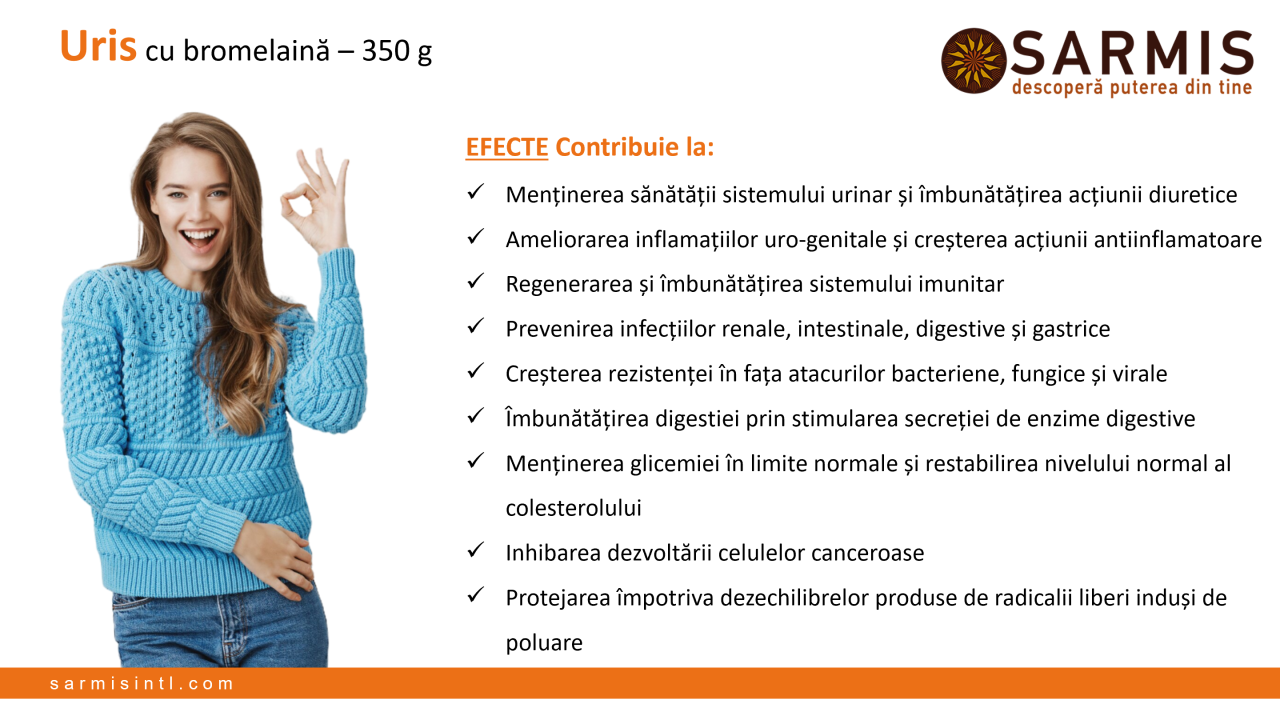 Uris cu bromelaină – 350 g

SARMIS
descoperă puterea din tine

EFECTE Contribuie la:

✓ Menținerea sănătății sistemului urinar și îmbunătățirea acțiunii diuretice
✓ Ameliorarea inflamațiilor uro-genitale și creșterea acțiunii antiinflamatoare
✓ Regenerarea și îmbunătățirea sistemului imunitar
✓ Prevenirea infecțiilor renale, intestinale, digestive și gastrice
✓ Creșterea rezistenței în fața atacurilor bacteriene, fungice și virale
✓ Îmbunătățirea digestiei prin stimularea secreției de enzime digestive
✓ Menținerea glicemiei în limite normale și restabilirea nivelului normal al colesterolului
✓ Inhibarea dezvoltării celulelor canceroase
✓ Protejarea împotriva dezechilibrelor produse de radicalii liberi induși de poluare

sarmisintl.com